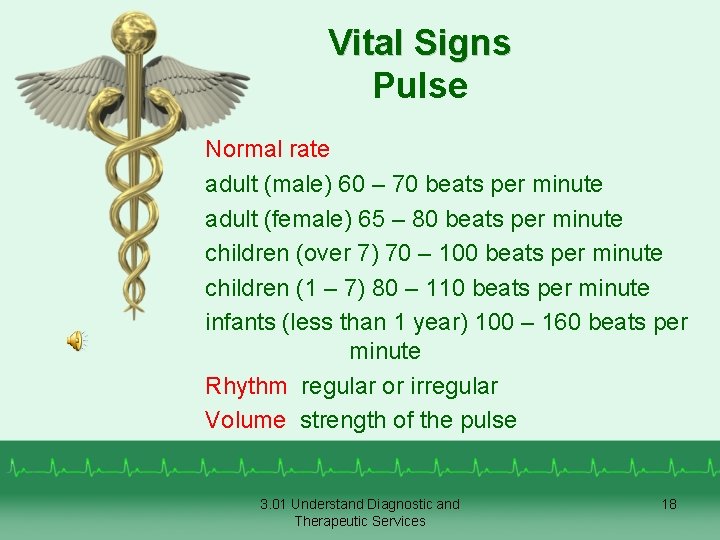 Vital Signs
Pulse

Normal rate
adult (male) 60 – 70 beats per minute
adult (female) 65 – 80 beats per minute
children (over 7) 70 – 100 beats per minute
children (1 – 7) 80 – 110 beats per minute
infants (less than 1 year) 100 – 160 beats per minute
Rhythm regular or irregular
Volume strength of the pulse

3.01 Understand Diagnostic and Therapeutic Services

18